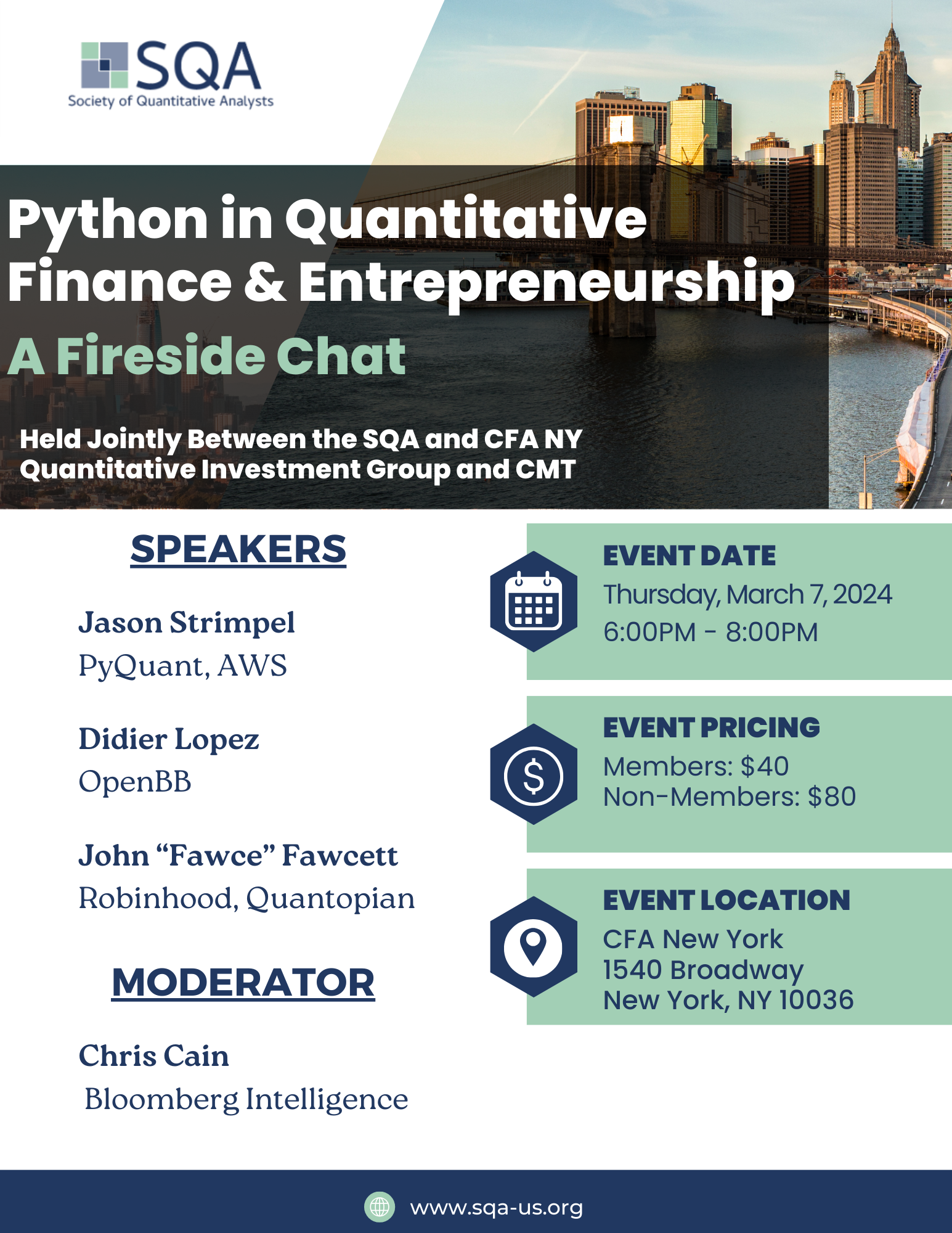 SQA
Society of Quantitative Analysts

Python in Quantitative Finance & Entrepreneurship
A Fireside Chat

Held Jointly Between the SQA and CFA NY Quantitative Investment Group and CMT

SPEAKERS

Jason Strimpel
PyQuant, AWS

Didier Lopez
OpenBB

John “Fawce” Fawcett
Robinhood, Quantopian

MODERATOR

Chris Cain
Bloomberg Intelligence

EVENT DATE
Thursday, March 7, 2024
6:00PM - 8:00PM

EVENT PRICING
Members: $40
Non-Members: $80

EVENT LOCATION
CFA New York
1540 Broadway
New York, NY 10036

www.sqa-us.org